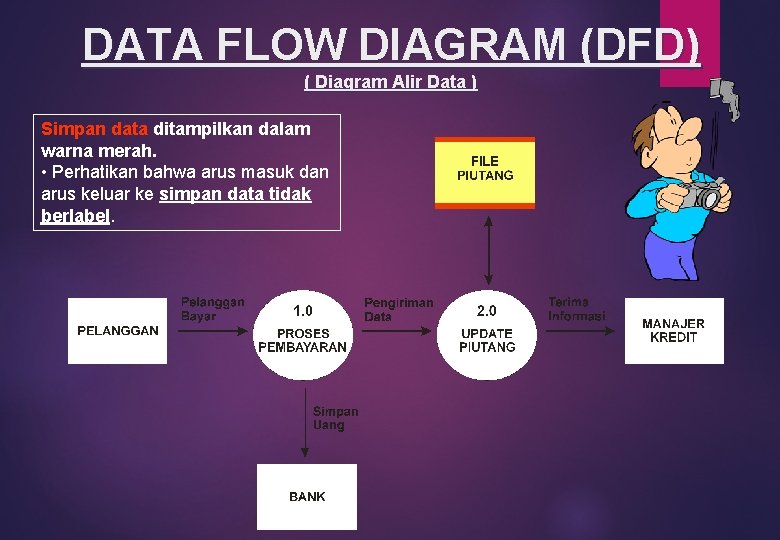 DATA FLOW DIAGRAM (DFD)

( Diagram Alir Data )

Simpan data ditampilkan dalam warna merah.
• Perhatikan bahwa arus masuk dan arus keluar ke simpan data tidak berlabel.

FILE PIUTANG

PELANGGAN

Pelanggan Bayar

1.0
PROSES PEMBAYARAN

Pengiriman Data

2.0
UPDATE PIUTANG

Terima Informasi

MANAJER KREDIT

Simpan Uang

BANK